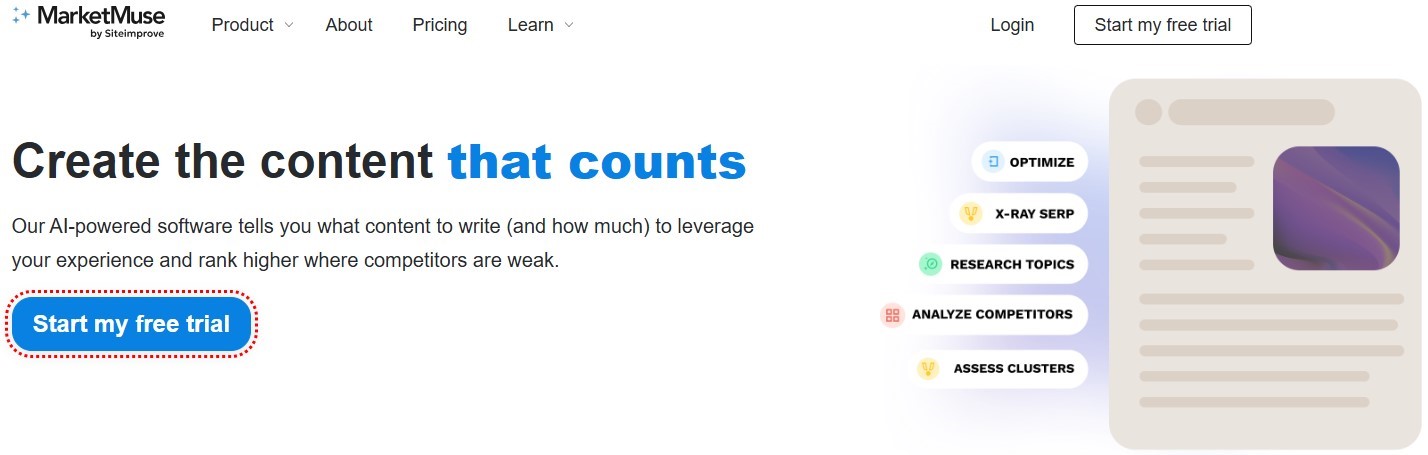 MarketMuse by Siteimprove

Product About Pricing Learn

Login Start my free trial

Create the content that counts

Our AI-powered software tells you what content to write (and how much) to leverage your experience and rank higher where competitors are weak.

Start my free trial

OPTIMIZE
X-RAY SERP
RESEARCH TOPICS
ANALYZE COMPETITORS
ASSESS CLUSTERS